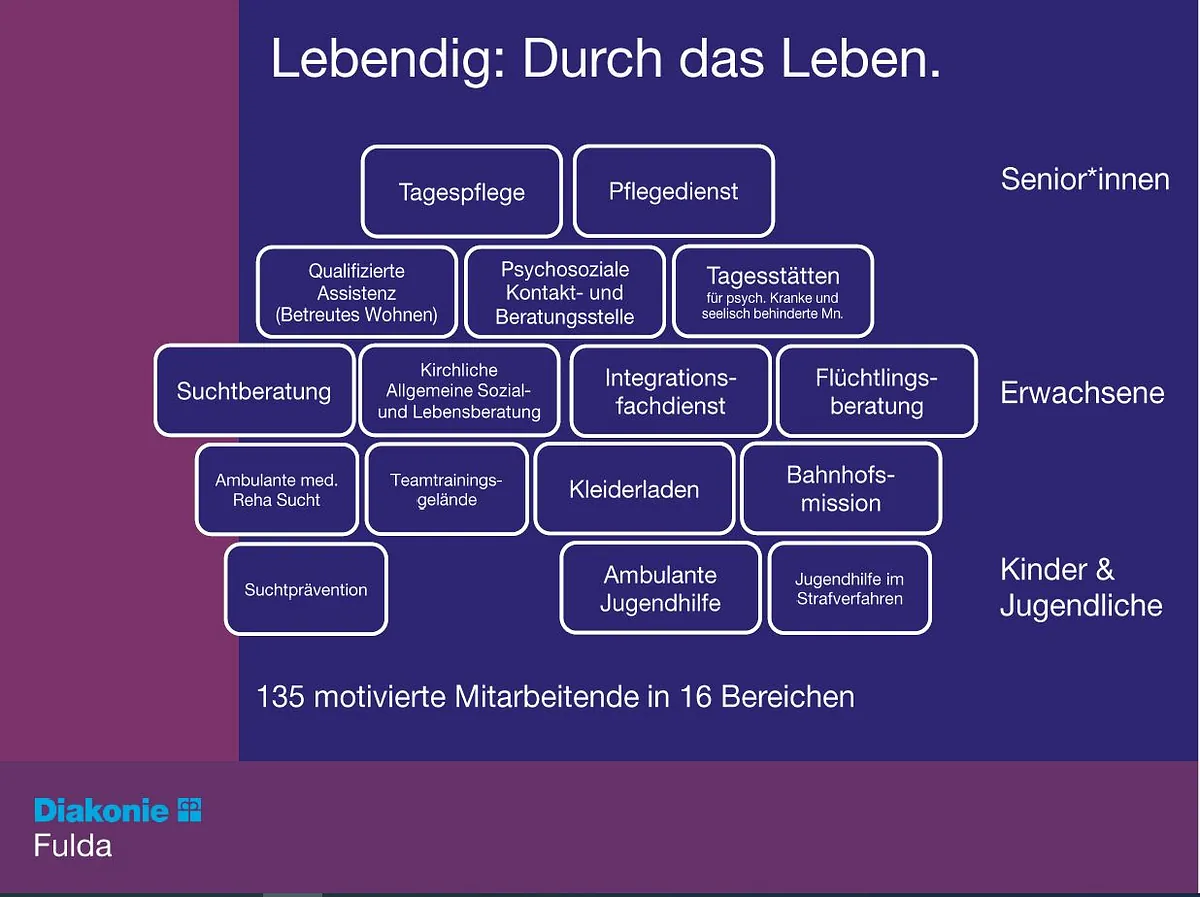 Lebendig: Durch das Leben.

Tagespflege

Pflegedienst

Senior*innen

Qualifizierte Assistenz (Betreutes Wohnen)

Psychosoziale Kontakt- und Beratungsstelle

Tagesstätten für psych. Kranke und seelisch behinderte Mn.

Suchtberatung

Kirchliche Allgemeine Sozial- und Lebensberatung

Integrationsfachdienst

Flüchtlingsberatung

Erwachsene

Ambulante med. Reha Sucht

Teamtrainingsgelände

Kleiderladen

Bahnhofsmission

Suchtprävention

Ambulante Jugendhilfe

Jugendhilfe im Strafverfahren

Kinder & Jugendliche

135 motivierte Mitarbeitende in 16 Bereichen

Diakonie
Fulda